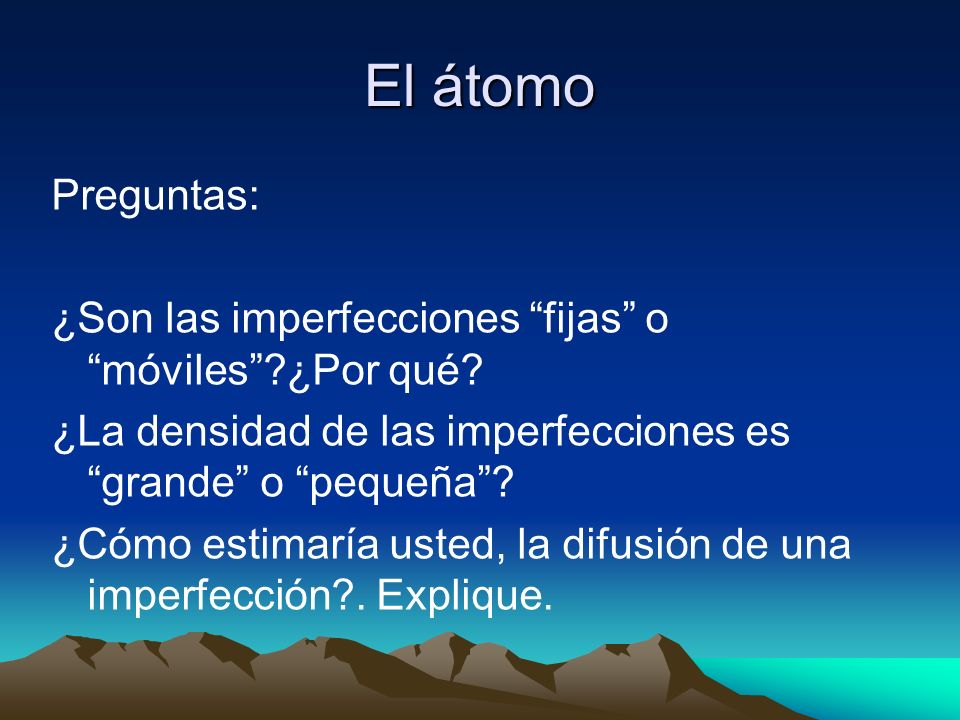 El átomo

Preguntas:

¿Son las imperfecciones “fijas” o “móviles”?¿Por qué?

¿La densidad de las imperfecciones es “grande” o “pequeña”?

¿Cómo estimaría usted, la difusión de una imperfección?. Explique.